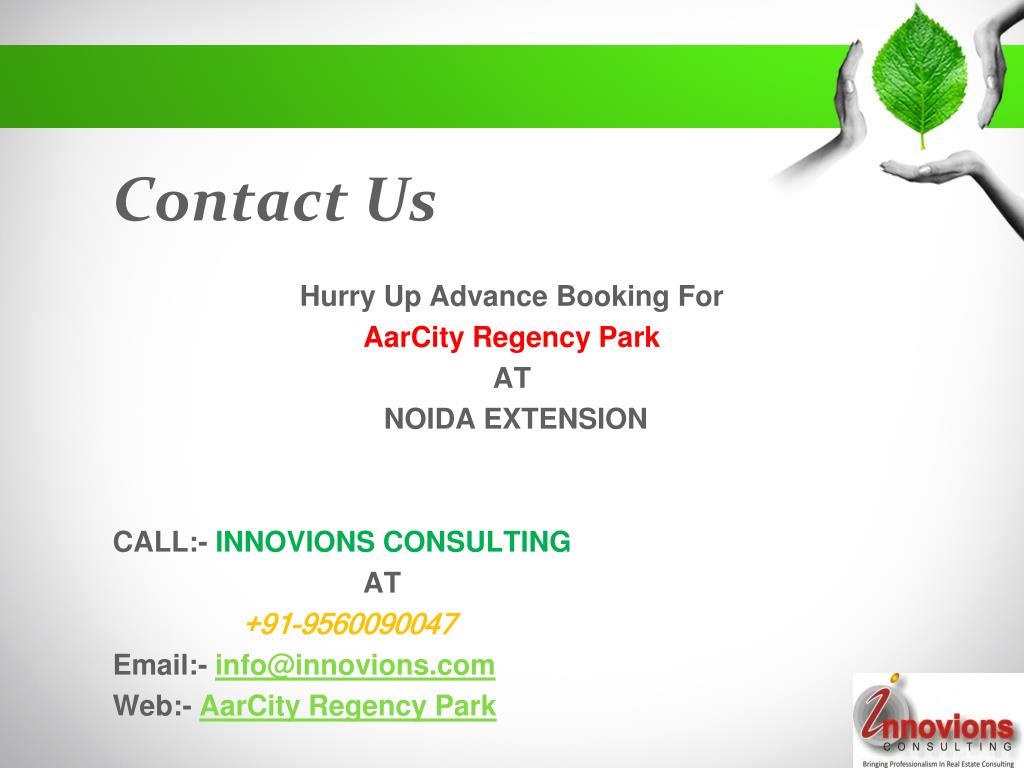 Contact Us

Hurry Up Advance Booking For
AarCity Regency Park
AT
NOIDA EXTENSION

CALL:- INNOVIONS CONSULTING
AT
+91-9560090047
Email:- info@innovions.com
Web:- AarCity Regency Park

innovions
CONSULTING
Bringing Professionalism In Real Estate Consulting